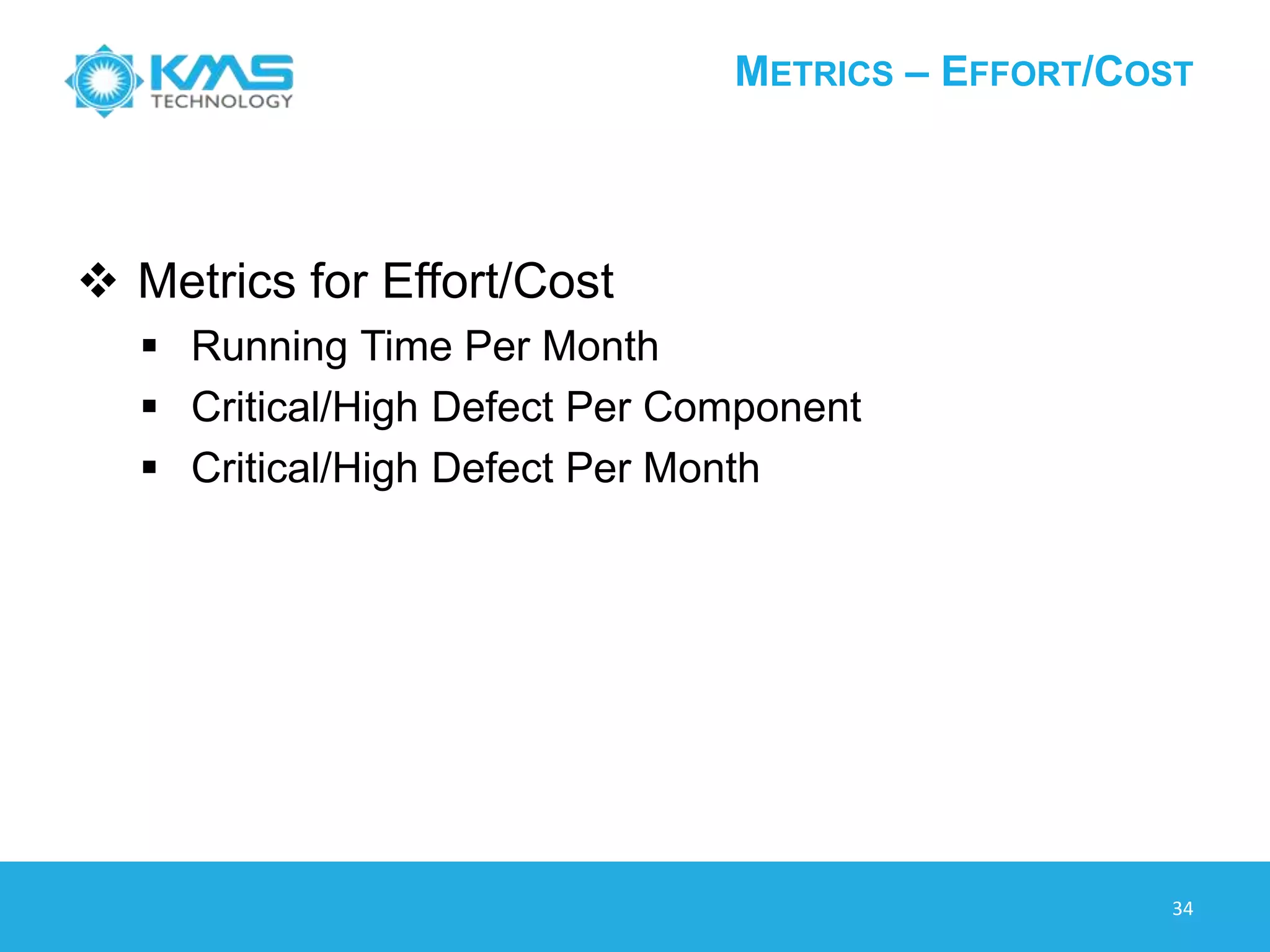 KMS TECHNOLOGY

METRICS – EFFORT/COST

❖ Metrics for Effort/Cost
▪ Running Time Per Month
▪ Critical/High Defect Per Component
▪ Critical/High Defect Per Month

34